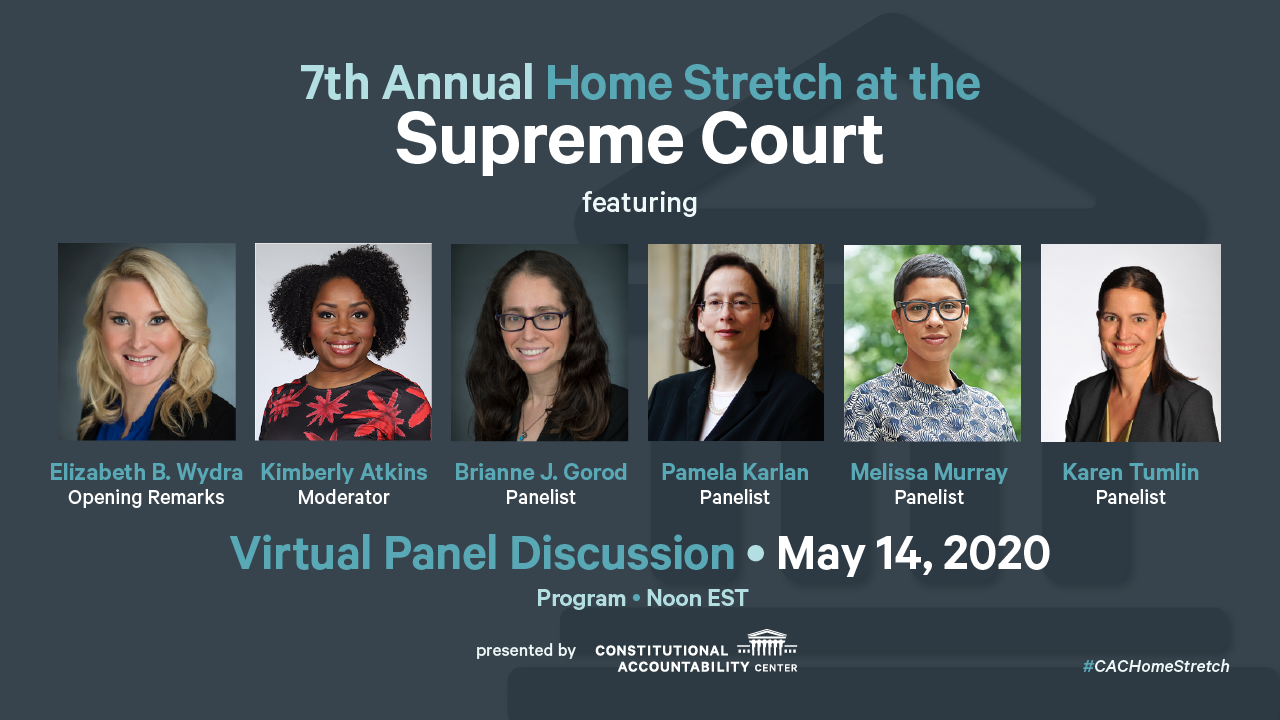 7th Annual Home Stretch at the
Supreme Court

featuring

Elizabeth B. Wydra
Opening Remarks

Kimberly Atkins
Moderator

Brianne J. Gorod
Panelist

Pamela Karlan
Panelist

Melissa Murray
Panelist

Karen Tumlin
Panelist

Virtual Panel Discussion • May 14, 2020

Program • Noon EST

presented by CONSTITUTIONAL ACCOUNTABILITY CENTER

#CACHomeStretch